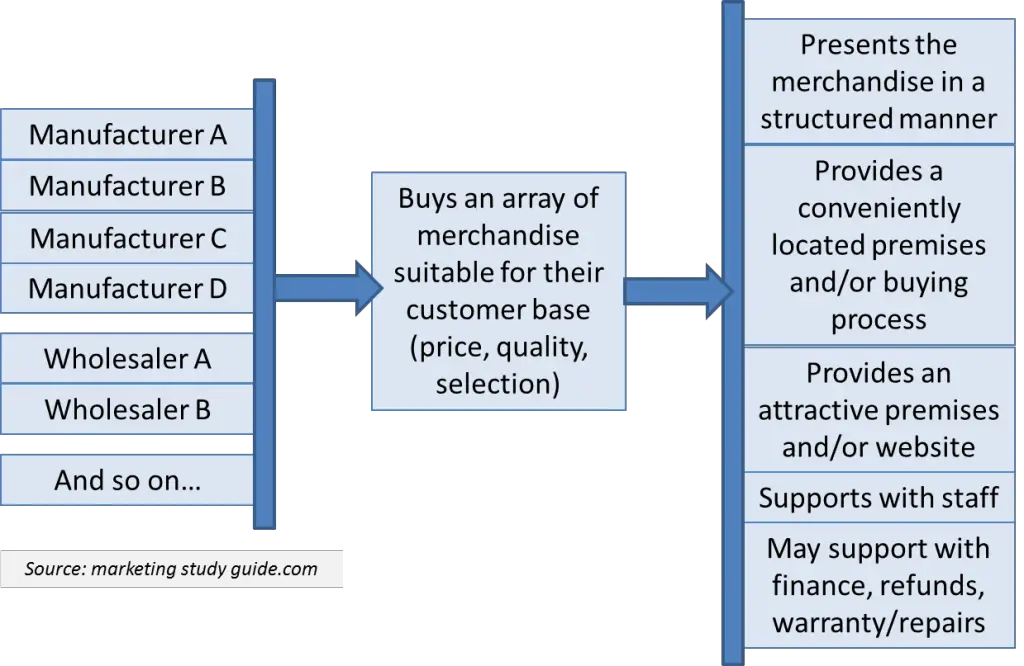 Manufacturer A
Manufacturer B
Manufacturer C
Manufacturer D

Wholesaler A
Wholesaler B

And so on…

Source: marketing study guide.com

Buys an array of merchandise suitable for their customer base (price, quality, selection)

Presents the merchandise in a structured manner

Provides a conveniently located premises and/or buying process

Provides an attractive premises and/or website

Supports with staff

May support with finance, refunds, warranty/repairs